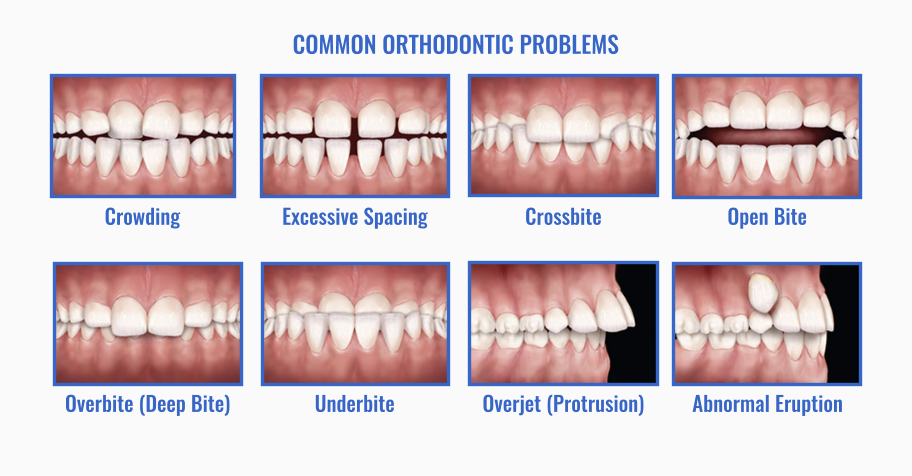 COMMON ORTHODONTIC PROBLEMS

Crowding

Excessive Spacing

Crossbite

Open Bite

Overbite (Deep Bite)

Underbite

Overjet (Protrusion)

Abnormal Eruption